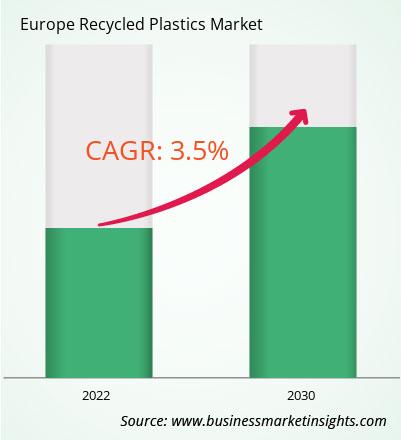 Europe Recycled Plastics Market

CAGR: 3.5%

2022

2030

Source: www.businessmarketinsights.com